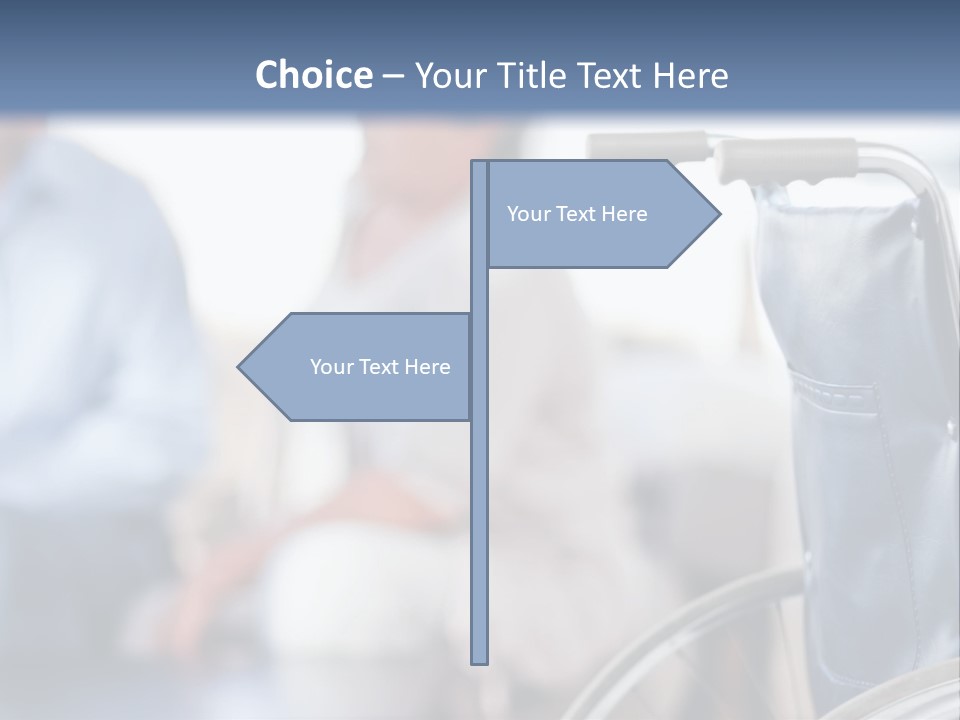 Choice – Your Title Text Here

Your Text Here

Your Text Here